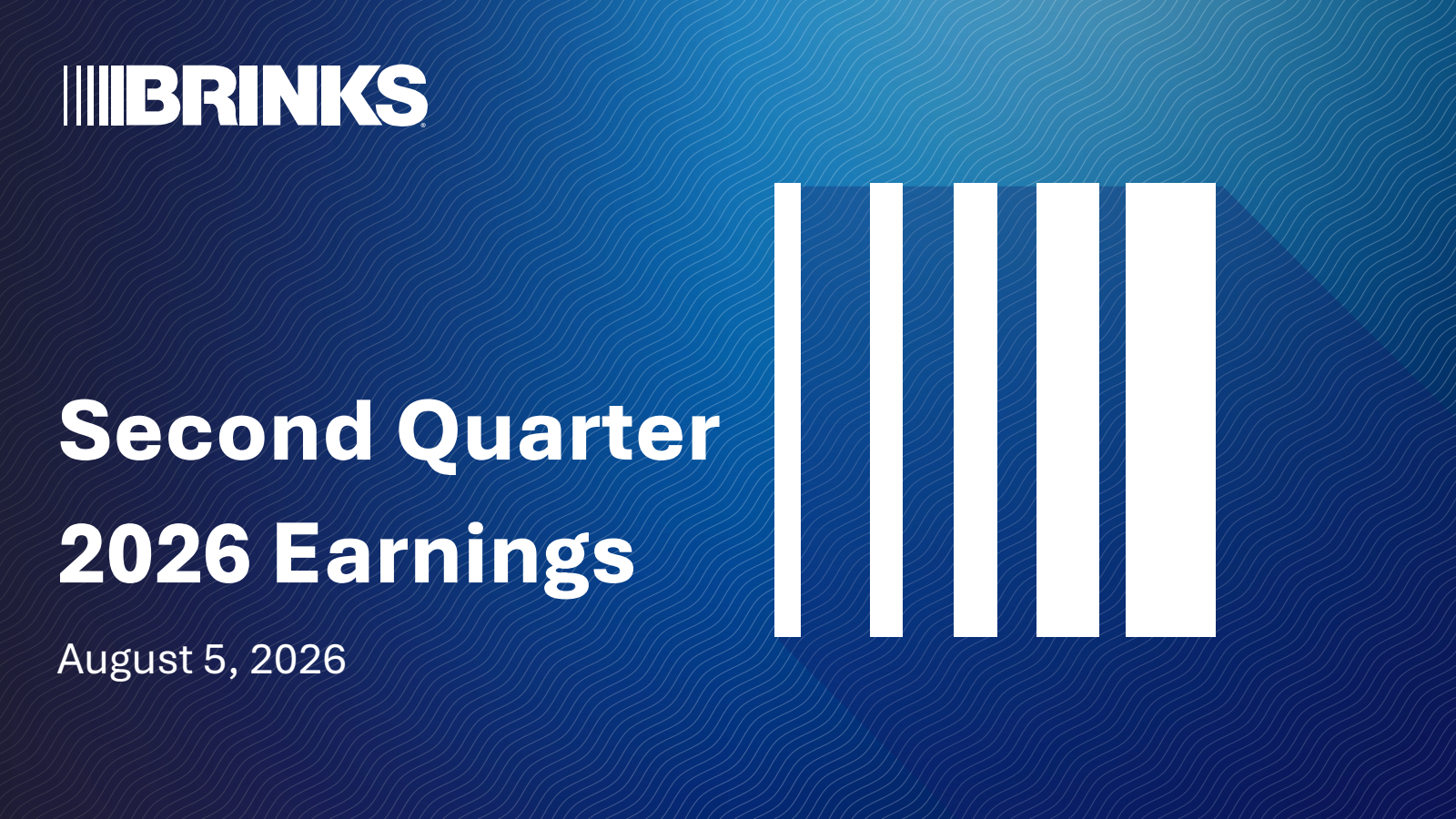 BRINKS

Second Quarter 2026 Earnings

August 5, 2026